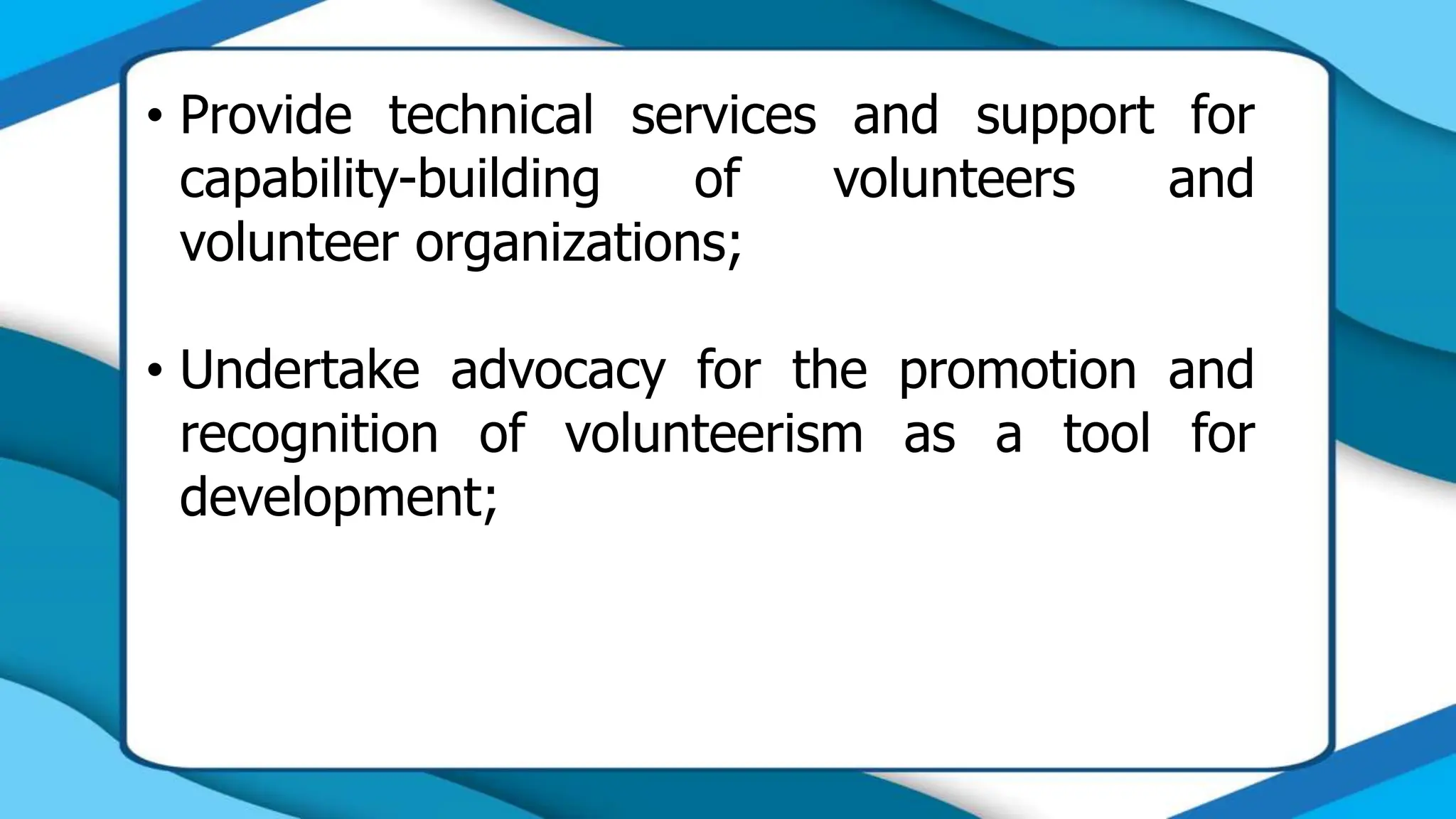 • Provide technical services and support for capability-building of volunteers and volunteer organizations;

• Undertake advocacy for the promotion and recognition of volunteerism as a tool for development;